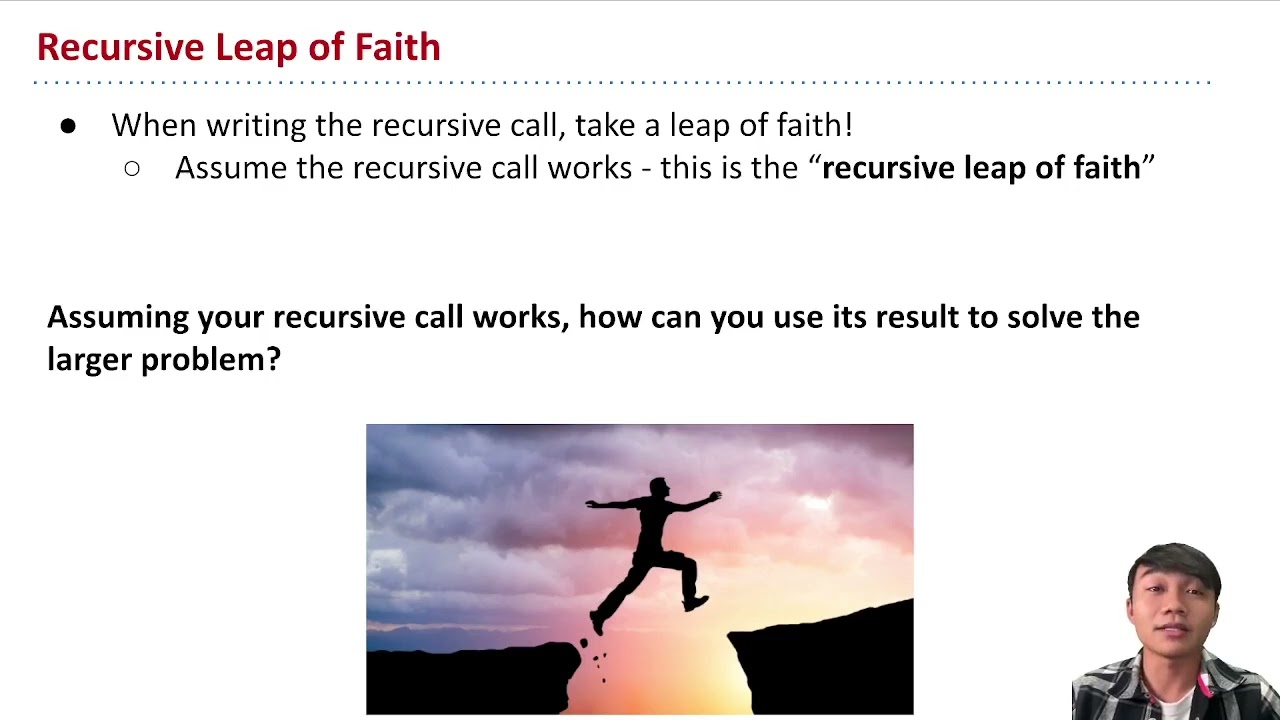 Recursive Leap of Faith

● When writing the recursive call, take a leap of faith!
 ○ Assume the recursive call works - this is the “recursive leap of faith”

Assuming your recursive call works, how can you use its result to solve the larger problem?